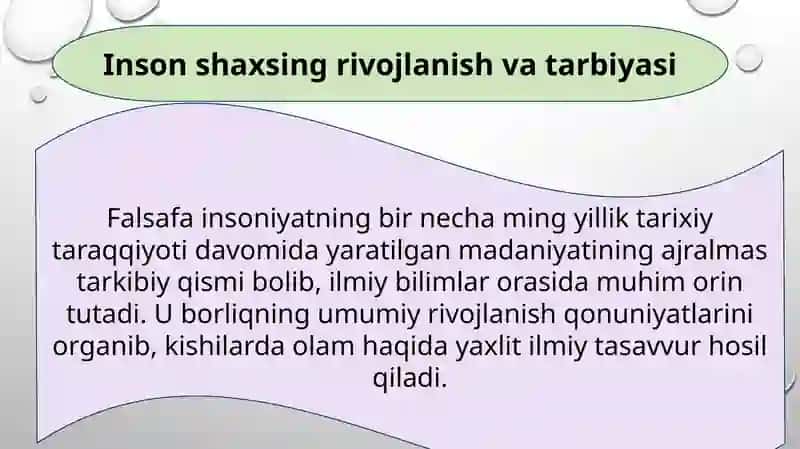 Inson shaxsing rivojlanish va tarbiyasi

Falsafa insoniyatning bir necha ming yillik tarixiy taraqqiyoti davomida yaratilgan madaniyatining ajralmas tarkibiy qismi bolib, ilmiy bilimlar orasida muhim orin tutadi. U borliqning umumiy rivojlanish qonuniyatlarini organib, kishilarda olam haqida yaxlit ilmiy tasavvur hosil qiladi.